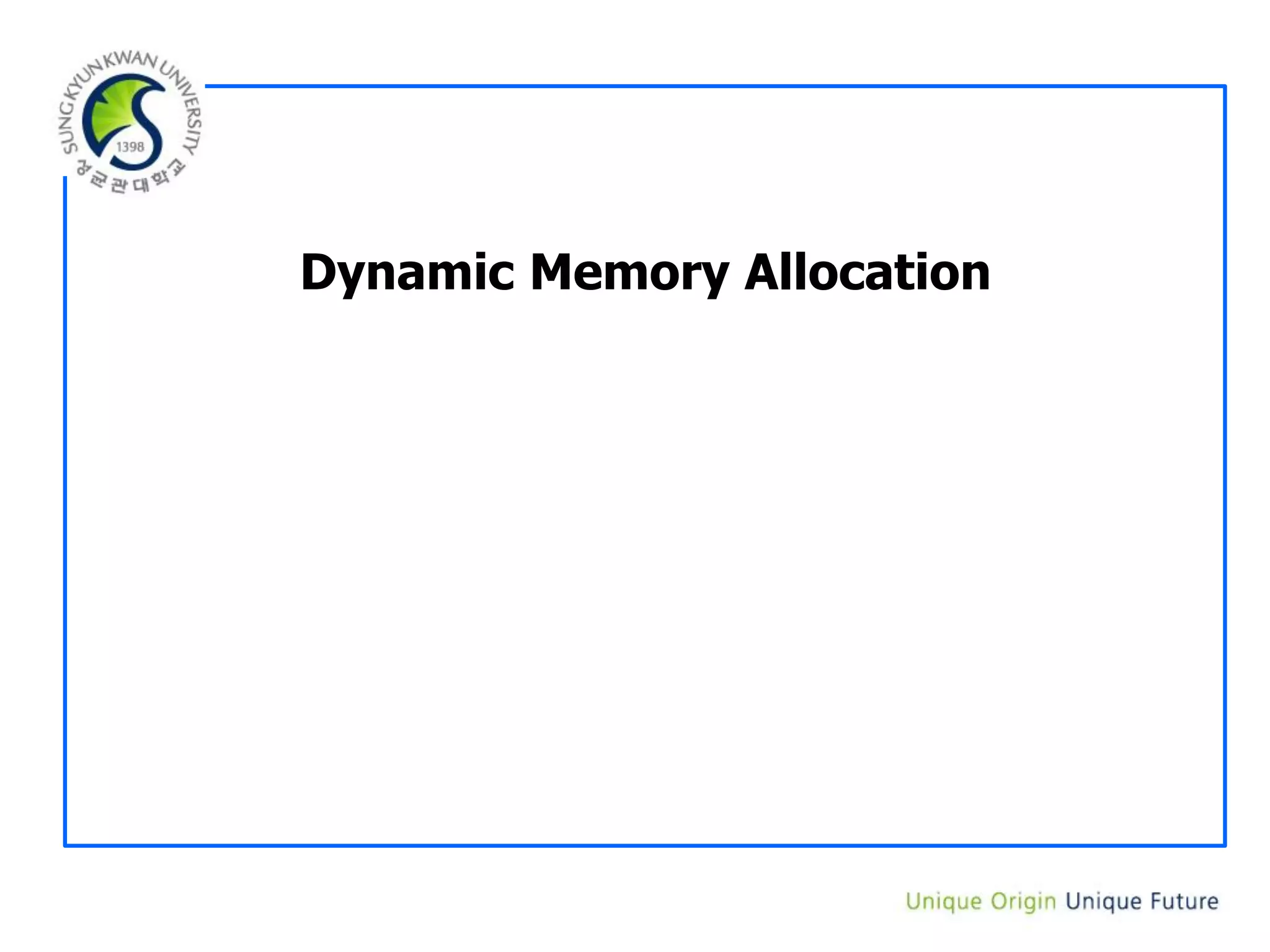 SUNGKYUNKWAN UNIVERSITY
1398
성균관대학교

Dynamic Memory Allocation

Unique Origin Unique Future